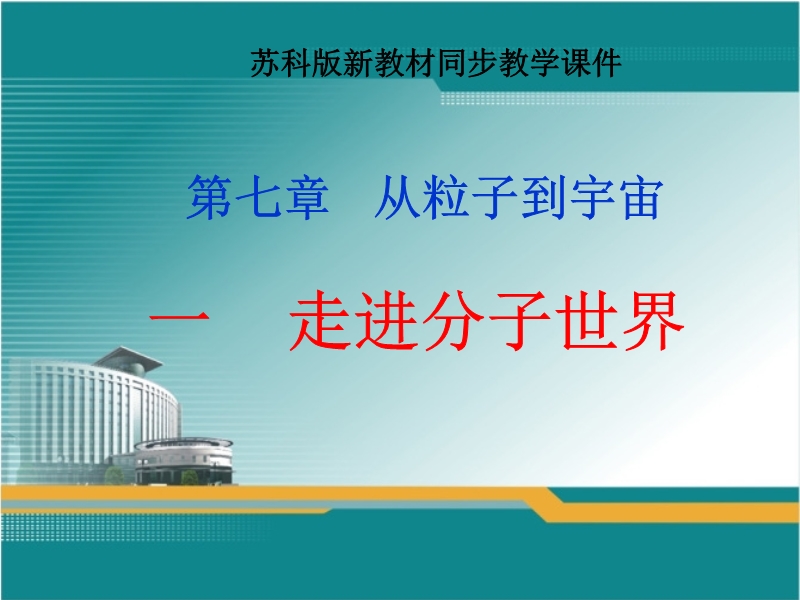 苏科版新教材同步教学课件

第七章 从粒子到宇宙

一 走进分子世界